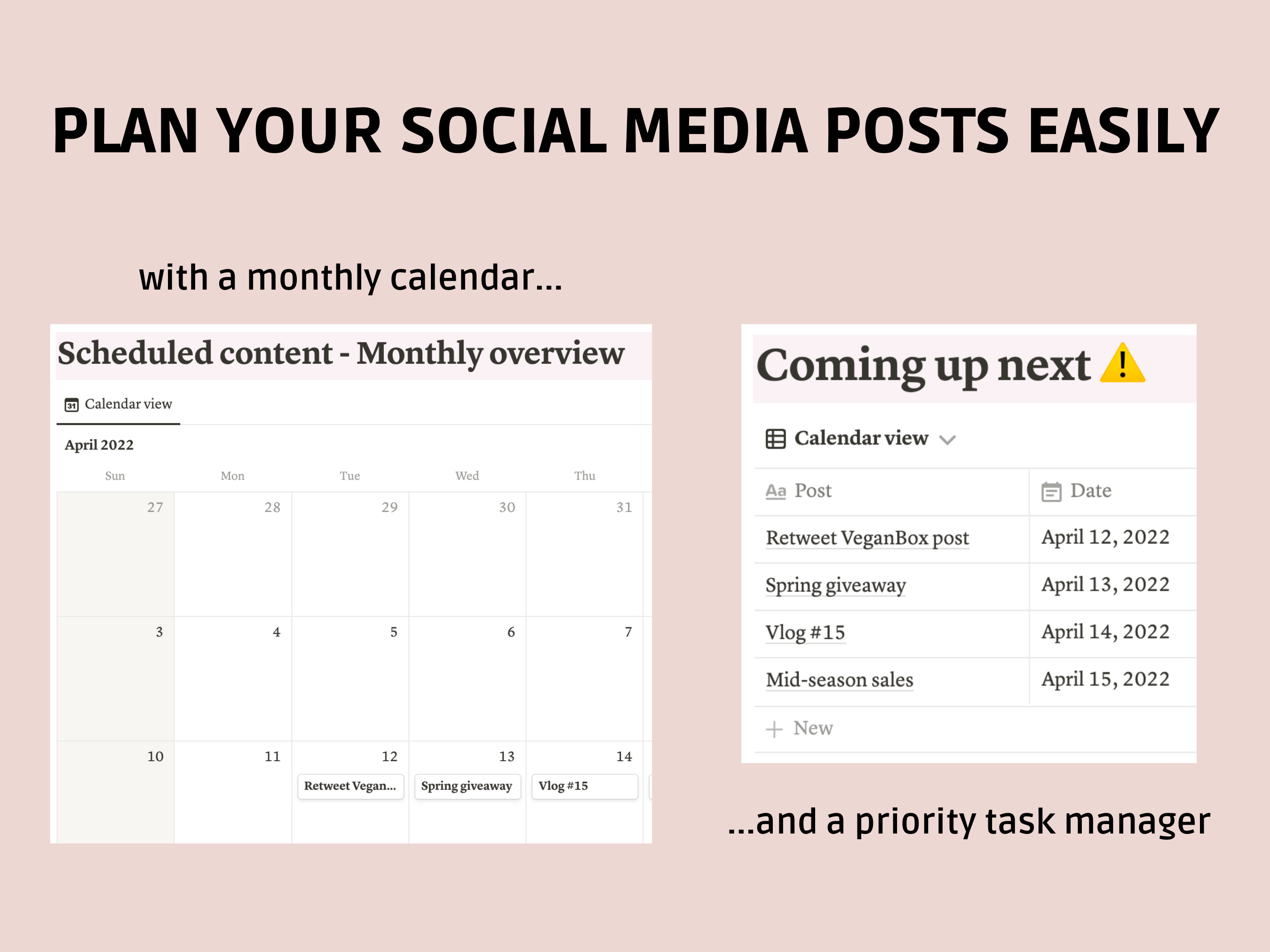 PLAN YOUR SOCIAL MEDIA POSTS EASILY

with a monthly calendar...

Scheduled content - Monthly overview

Calendar view

April 2022

| Sun | Mon | Tue | Wed | Thu |
|---|---|---|---|---|
| 27 | 28 | 29 | 30 | 31 |
| 3 | 4 | 5 | 6 | 7 |
| 10 | 11 | 12 Retweet Vegan... | 13 Spring giveaway | 14 Vlog #15 |

Coming up next ⚠️

Calendar view

| Post | Date |
|---|---|
| Retweet VeganBox post | April 12, 2022 |
| Spring giveaway | April 13, 2022 |
| Vlog #15 | April 14, 2022 |
| Mid-season sales | April 15, 2022 |

+ New

...and a priority task manager